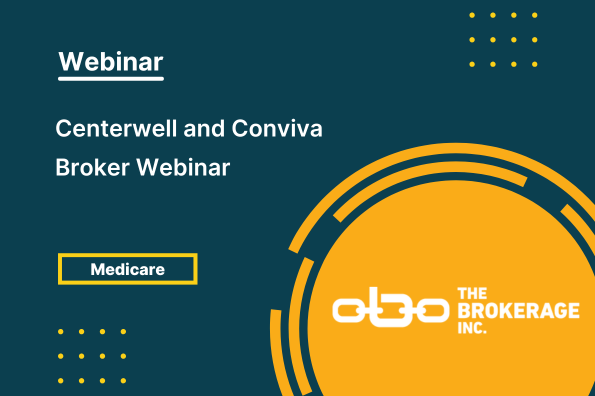 Webinar

Centerwell and Conviva Broker Webinar

Medicare

THE BROKERAGE INC.